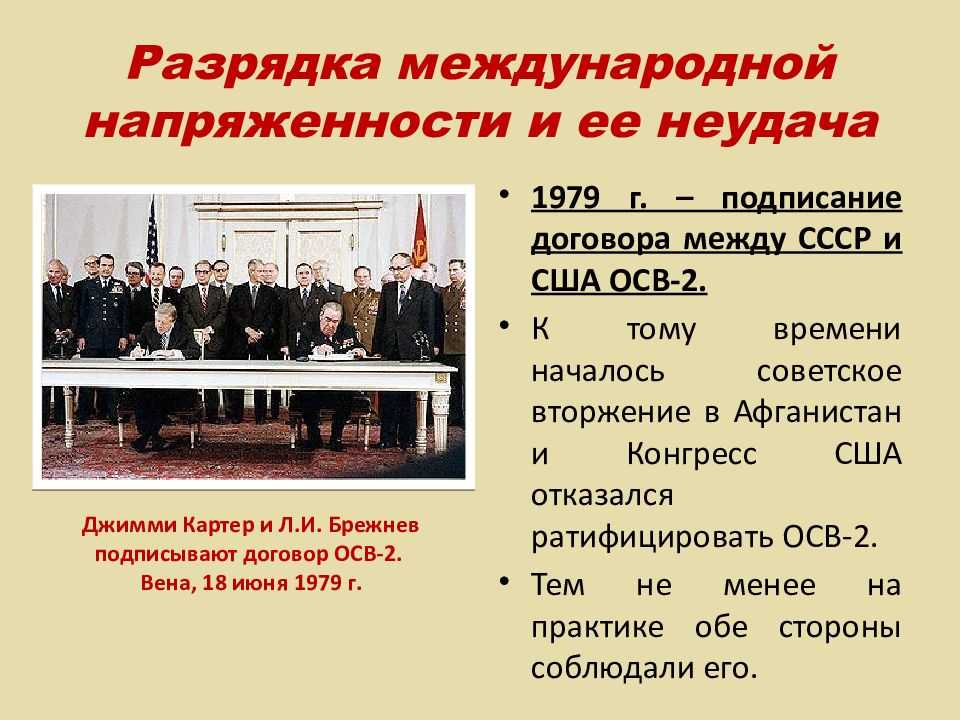 Разрядка международной напряженности и ее неудача

Джимми Картер и Л.И. Брежнев подписывают договор ОСВ-2. Вена, 18 июня 1979 г.

• 1979 г. – подписание договора между СССР и США ОСВ-2.

• К тому времени началось советское вторжение в Афганистан и Конгресс США отказался ратифицировать ОСВ-2.

• Тем не менее на практике обе стороны соблюдали его.